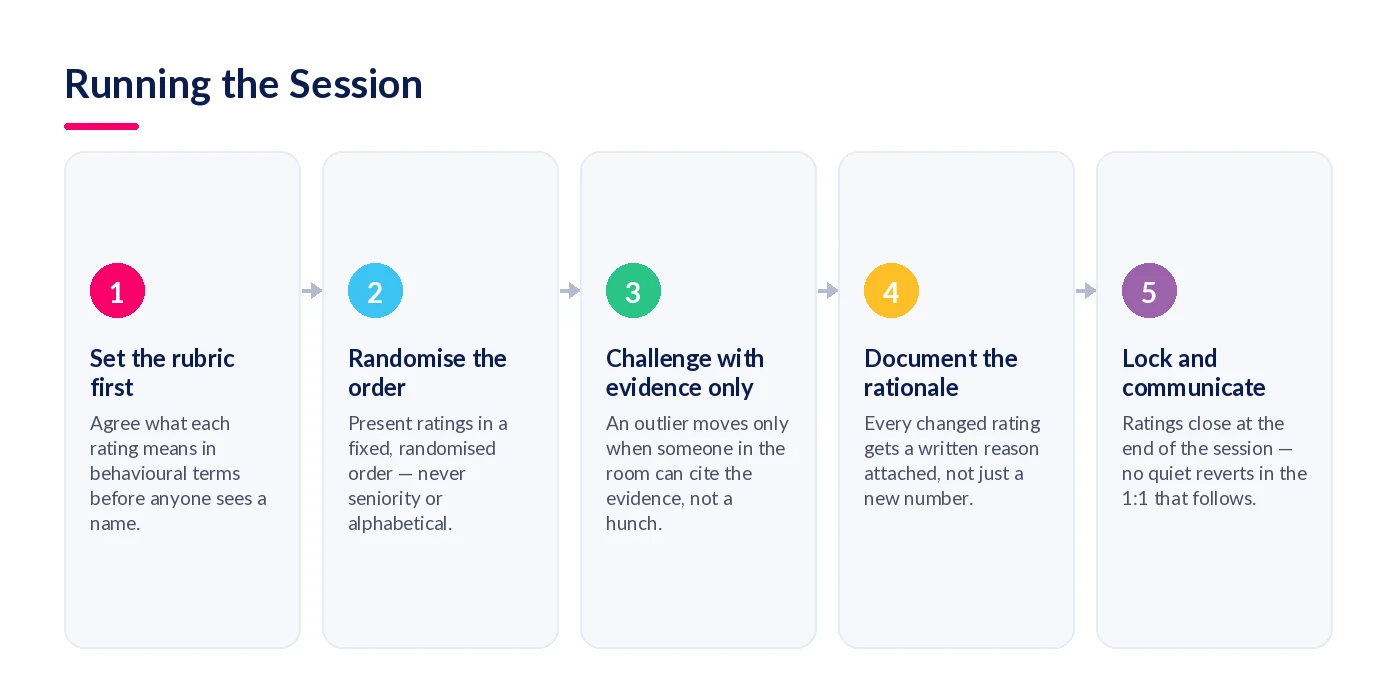 Running the Session

1

Set the rubric first

Agree what each rating means in behavioural terms before anyone sees a name.

2

Randomise the order

Present ratings in a fixed, randomised order — never seniority or alphabetical.

3

Challenge with evidence only

An outlier moves only when someone in the room can cite the evidence, not a hunch.

4

Document the rationale

Every changed rating gets a written reason attached, not just a new number.

5

Lock and communicate

Ratings close at the end of the session — no quiet reverts in the 1:1 that follows.